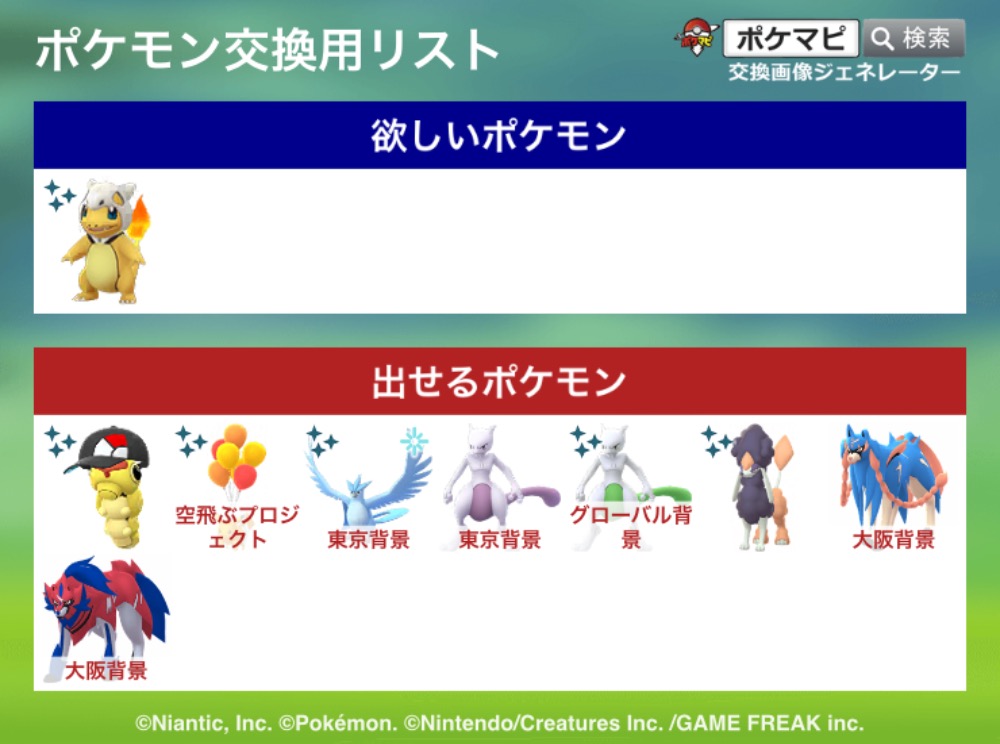 ポケモン交換用リスト

ポケマピ 検索
交換画像ジェネレーター

欲しいポケモン

出せるポケモン

空飛ぶプロジェクト

東京背景

東京背景

グローバル背景

大阪背景

大阪背景

©Niantic, Inc. ©Pokémon. ©Nintendo/Creatures Inc. /GAME FREAK inc.